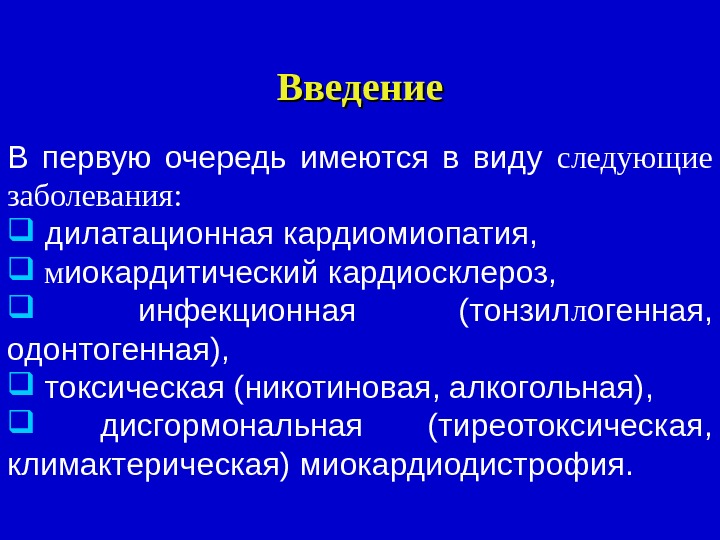 Введение

В первую очередь имеются в виду следующие заболевания:
❑ дилатационная кардиомиопатия,
❑ миокардитический кардиосклероз,
❑ инфекционная (тонзиллогенная, одонтогенная),
❑ токсическая (никотиновая, алкогольная),
❑ дисгормональная (тиреотоксическая, климактерическая) миокардиодистрофия.